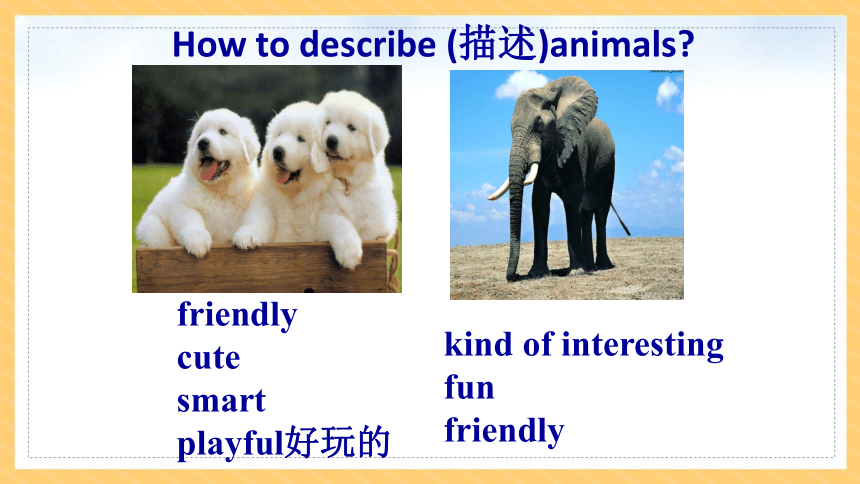 How to describe (描述)animals?

friendly
cute
smart
playful好玩的

kind of interesting
fun
friendly